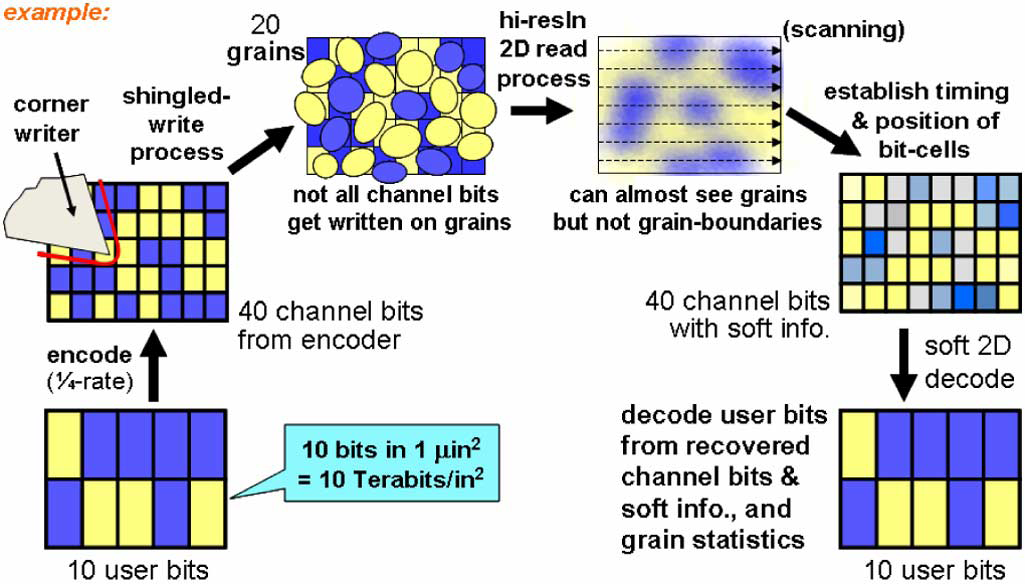 example:

corner writer

shingled-write process

20 grains

not all channel bits get written on grains

hi-resln 2D read process

(scanning)

can almost see grains but not grain-boundaries

establish timing & position of bit-cells

40 channel bits from encoder

encode (¼-rate)

10 bits in 1 $\mu in^2$ = 10 Terabits/$in^2$

10 user bits

40 channel bits with soft info.

soft 2D decode

decode user bits from recovered channel bits & soft info., and grain statistics

10 user bits